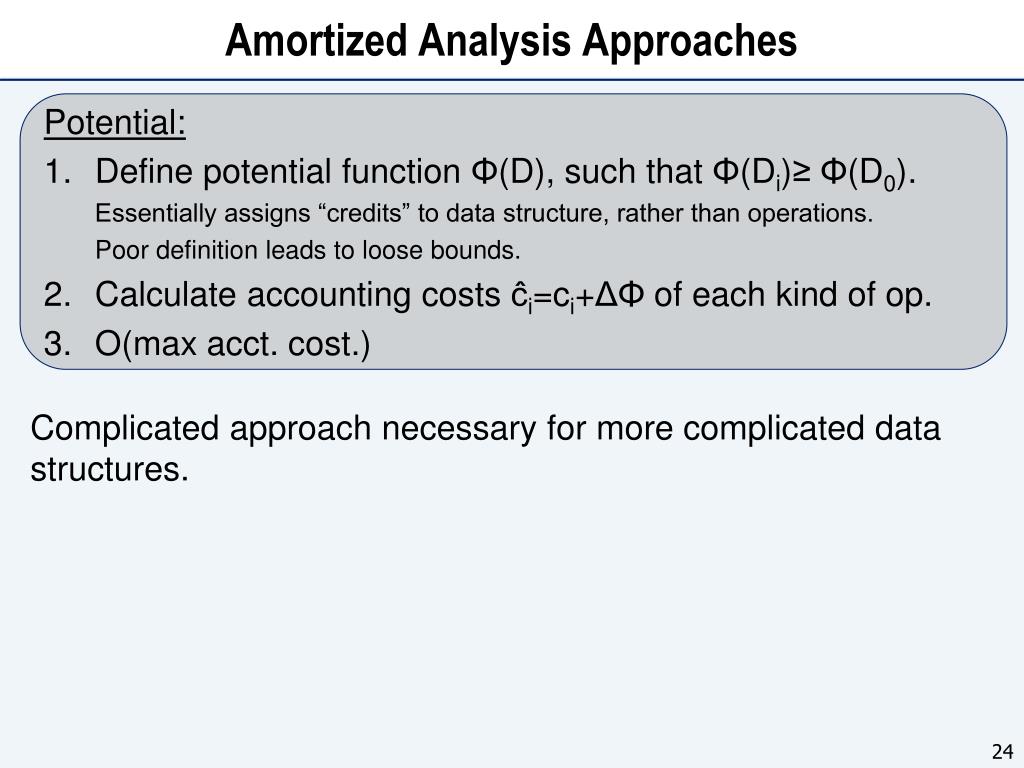 Amortized Analysis Approaches

Potential:

1. Define potential function $\Phi(D)$, such that $\Phi(D_i) \geq \Phi(D_0)$.
Essentially assigns “credits” to data structure, rather than operations.
Poor definition leads to loose bounds.
2. Calculate accounting costs $\hat{c}_i = c_i + \Delta\Phi$ of each kind of op.
3. O(max acct. cost.)

Complicated approach necessary for more complicated data structures.

24